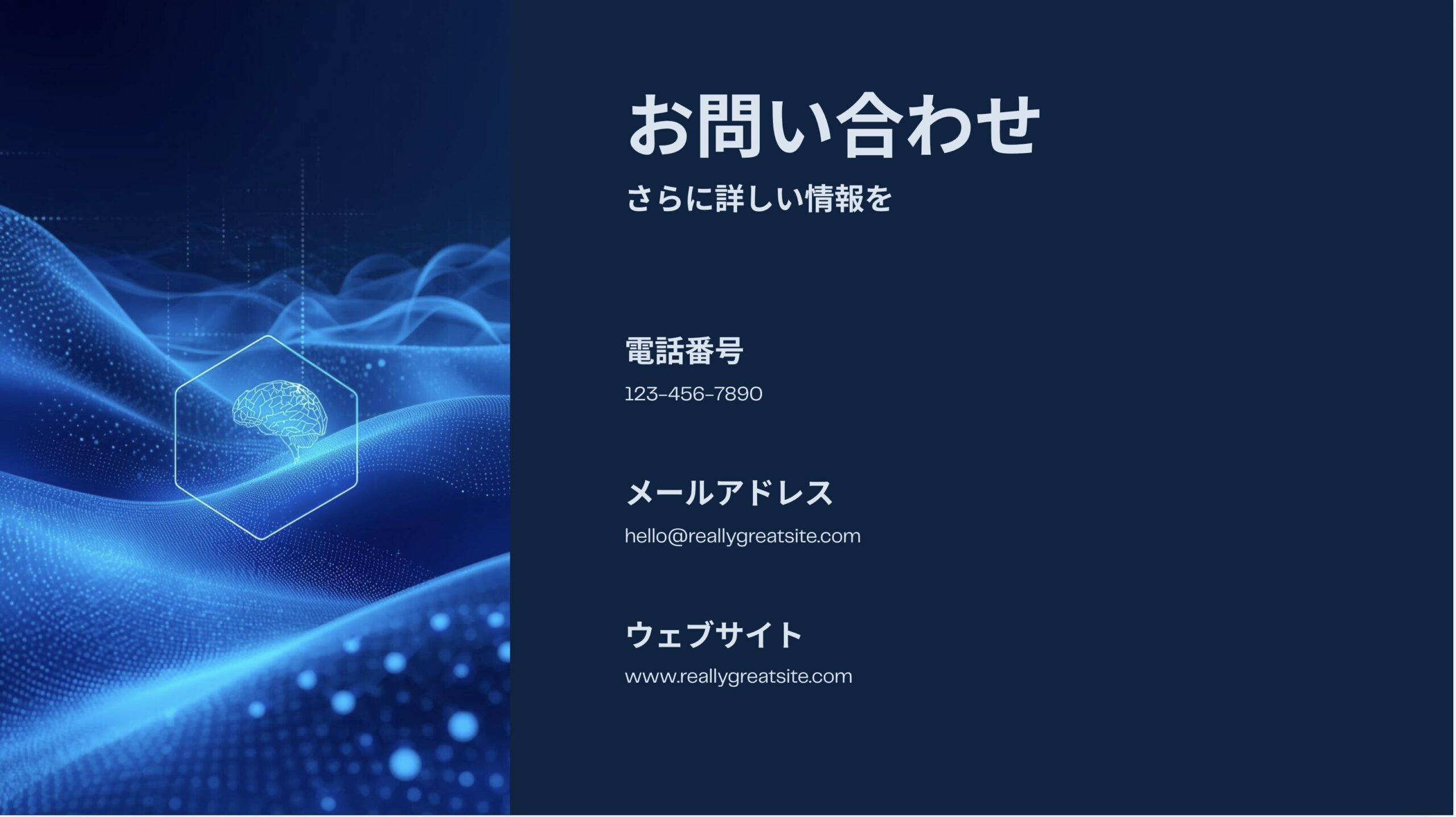 お問い合わせ

さらに詳しい情報を

電話番号

123-456-7890

メールアドレス

hello@reallygreatsite.com

ウェブサイト

www.reallygreatsite.com